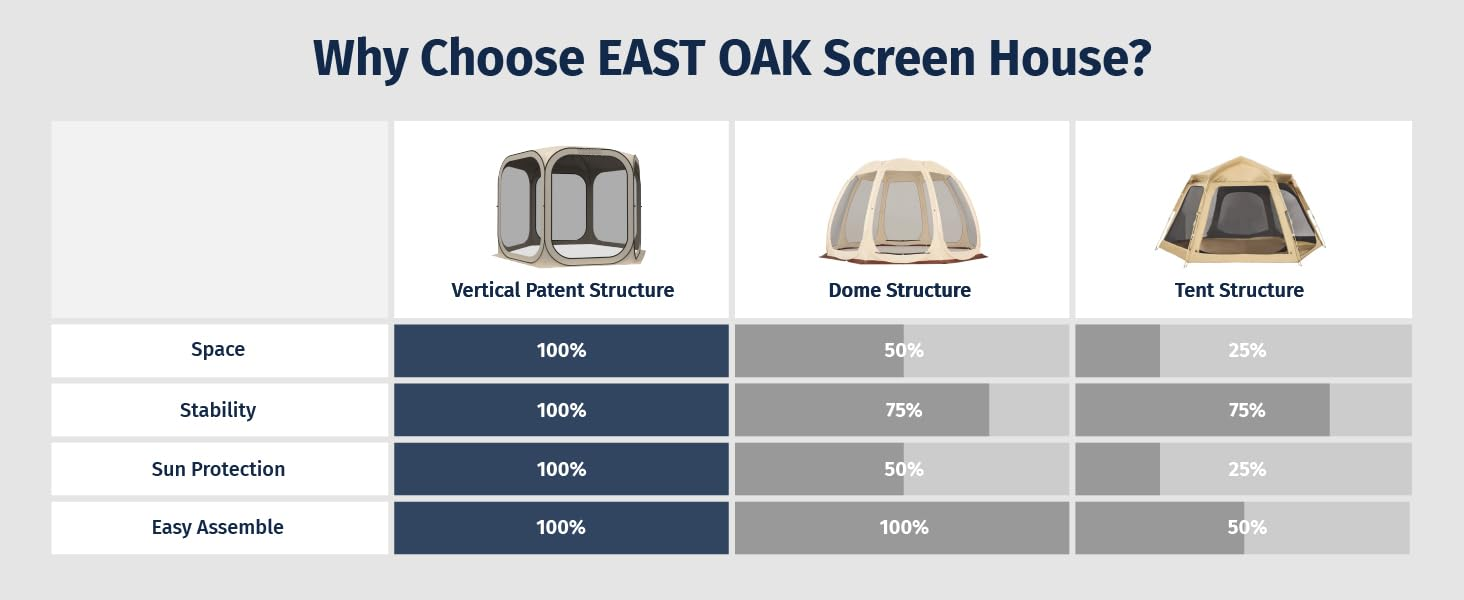 Why Choose EAST OAK Screen House?

| | Vertical Patent Structure | Dome Structure | Tent Structure |
|---|---|---|---|
| Space | 100% | 50% | 25% |
| Stability | 100% | 75% | 75% |
| Sun Protection | 100% | 50% | 25% |
| Easy Assemble | 100% | 100% | 50% |